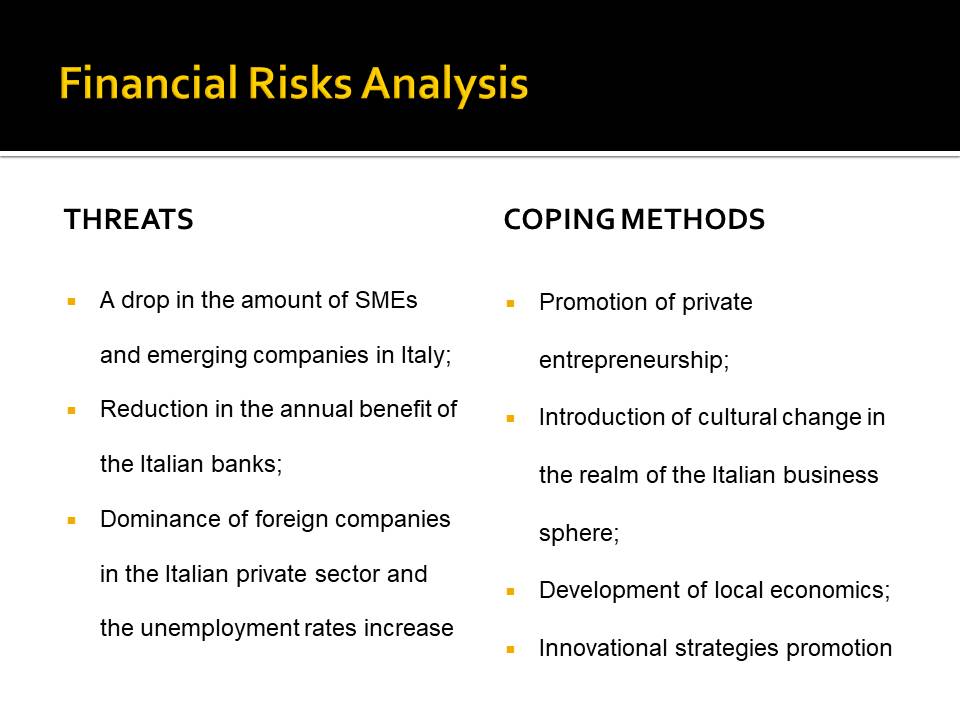 Financial Risks Analysis

THREATS

- A drop in the amount of SMEs and emerging companies in Italy;
- Reduction in the annual benefit of the Italian banks;
- Dominance of foreign companies in the Italian private sector and the unemployment rates increase

COPING METHODS

- Promotion of private entrepreneurship;
- Introduction of cultural change in the realm of the Italian business sphere;
- Development of local economics;
- Innovational strategies promotion